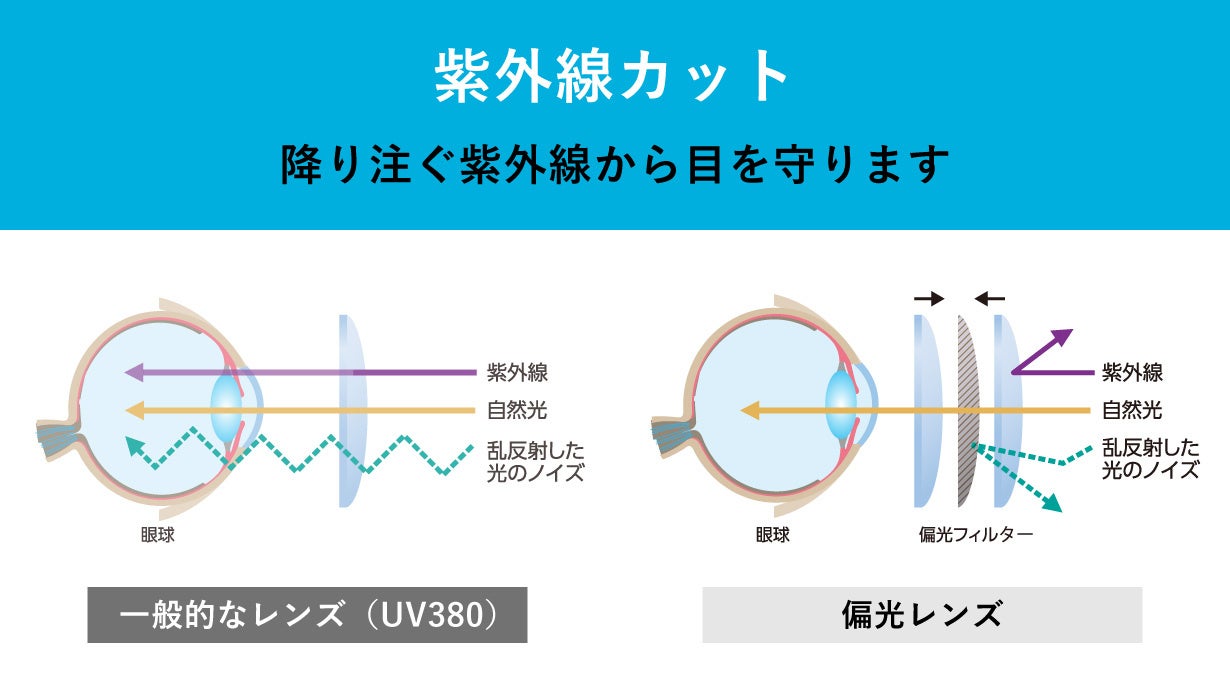 紫外線カット

降り注ぐ紫外線から目を守ります

紫外線
自然光
乱反射した光のノイズ
眼球

一般的なレンズ（UV380）

紫外線
自然光
乱反射した光のノイズ
眼球
偏光フィルター

偏光レンズ